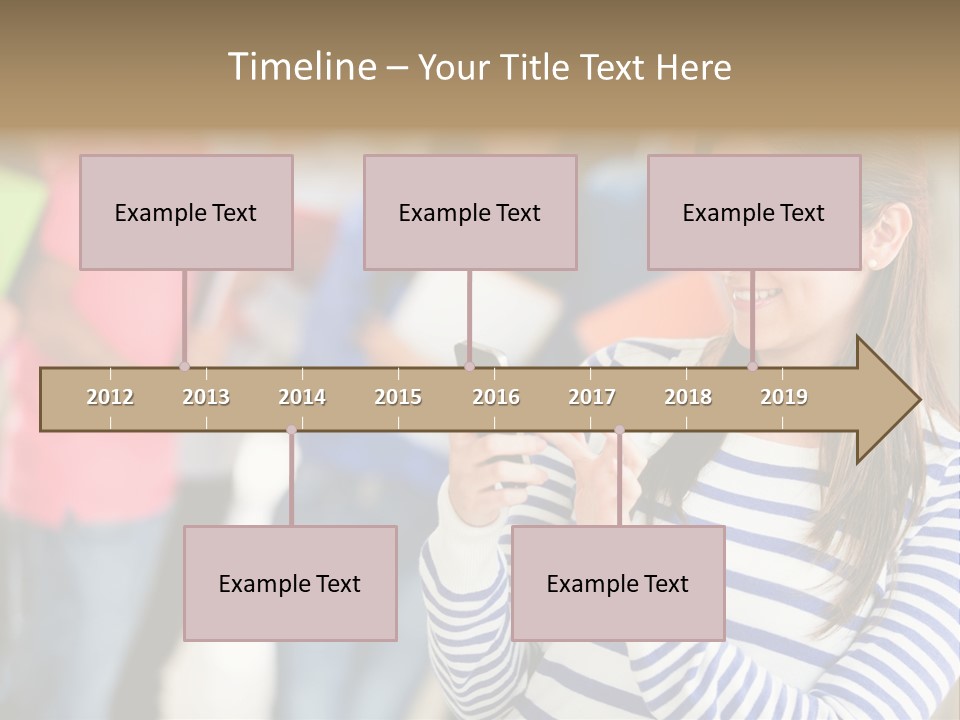 Timeline – Your Title Text Here

Example Text

Example Text

Example Text

2012 2013 2014 2015 2016 2017 2018 2019

Example Text

Example Text